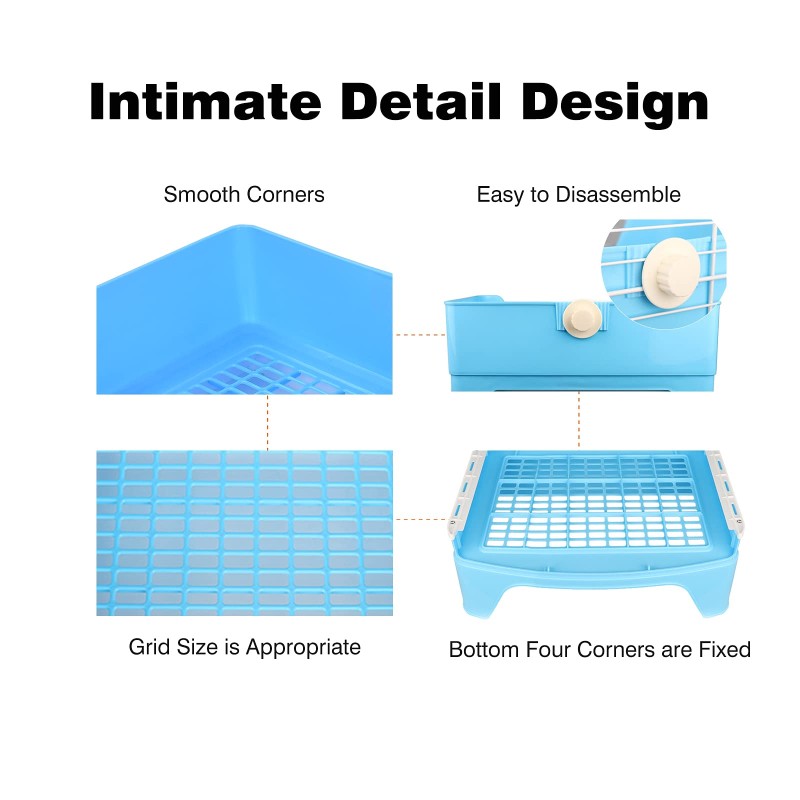 Intimate Detail Design

Smooth Corners

Easy to Disassemble

Grid Size is Appropriate

Bottom Four Corners are Fixed